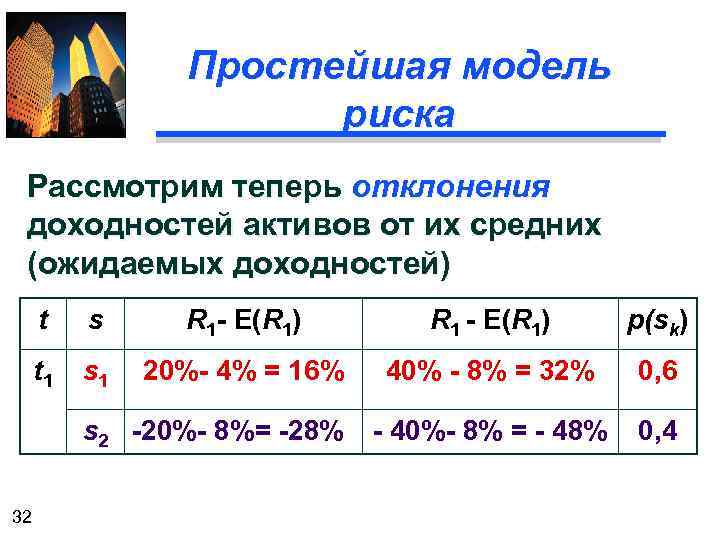 Простейшая модель риска

Рассмотрим теперь отклонения доходностей активов от их средних (ожидаемых доходностей)

| $t$ | $s$ | $R_1$- E($R_1$) | $R_1$ - E($R_1$) | $p(s_k)$ |
|---|---|---|---|---|
| $t_1$ | $s_1$ | 20%- 4% = 16% | 40% - 8% = 32% | 0,6 |
| | $s_2$ | -20%- 8%= -28% | - 40%- 8% = - 48% | 0,4 |

32